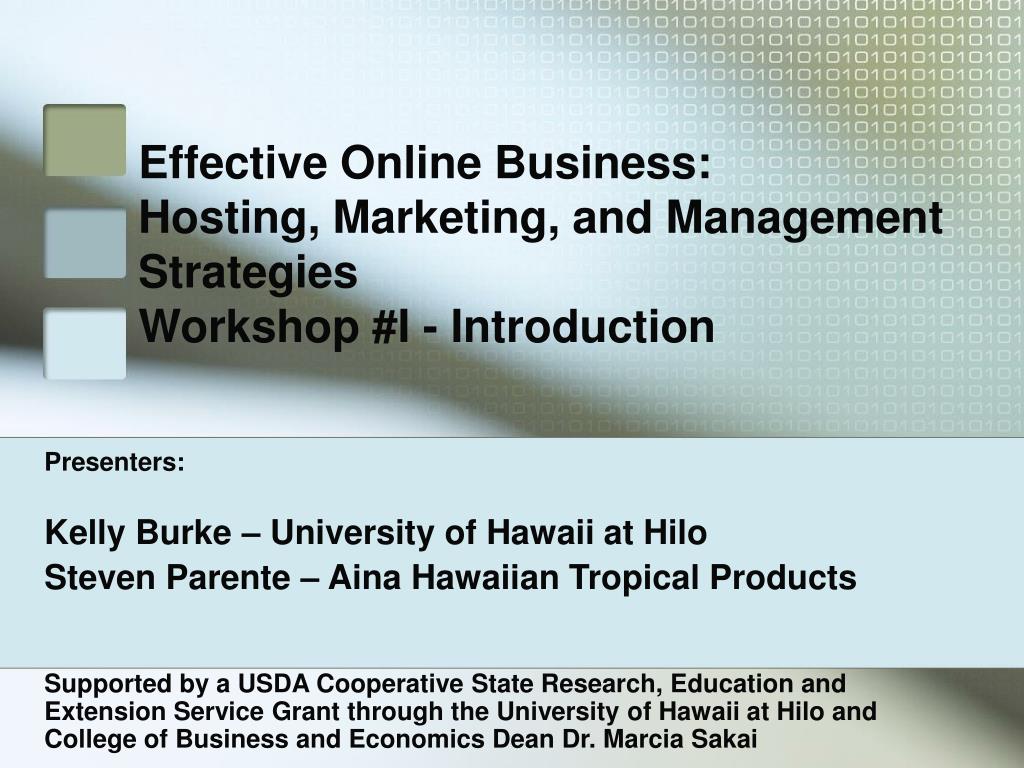 Effective Online Business:
Hosting, Marketing, and Management Strategies
Workshop #I - Introduction

Presenters:

Kelly Burke – University of Hawaii at Hilo
Steven Parente – Aina Hawaiian Tropical Products

Supported by a USDA Cooperative State Research, Education and Extension Service Grant through the University of Hawaii at Hilo and College of Business and Economics Dean Dr. Marcia Sakai